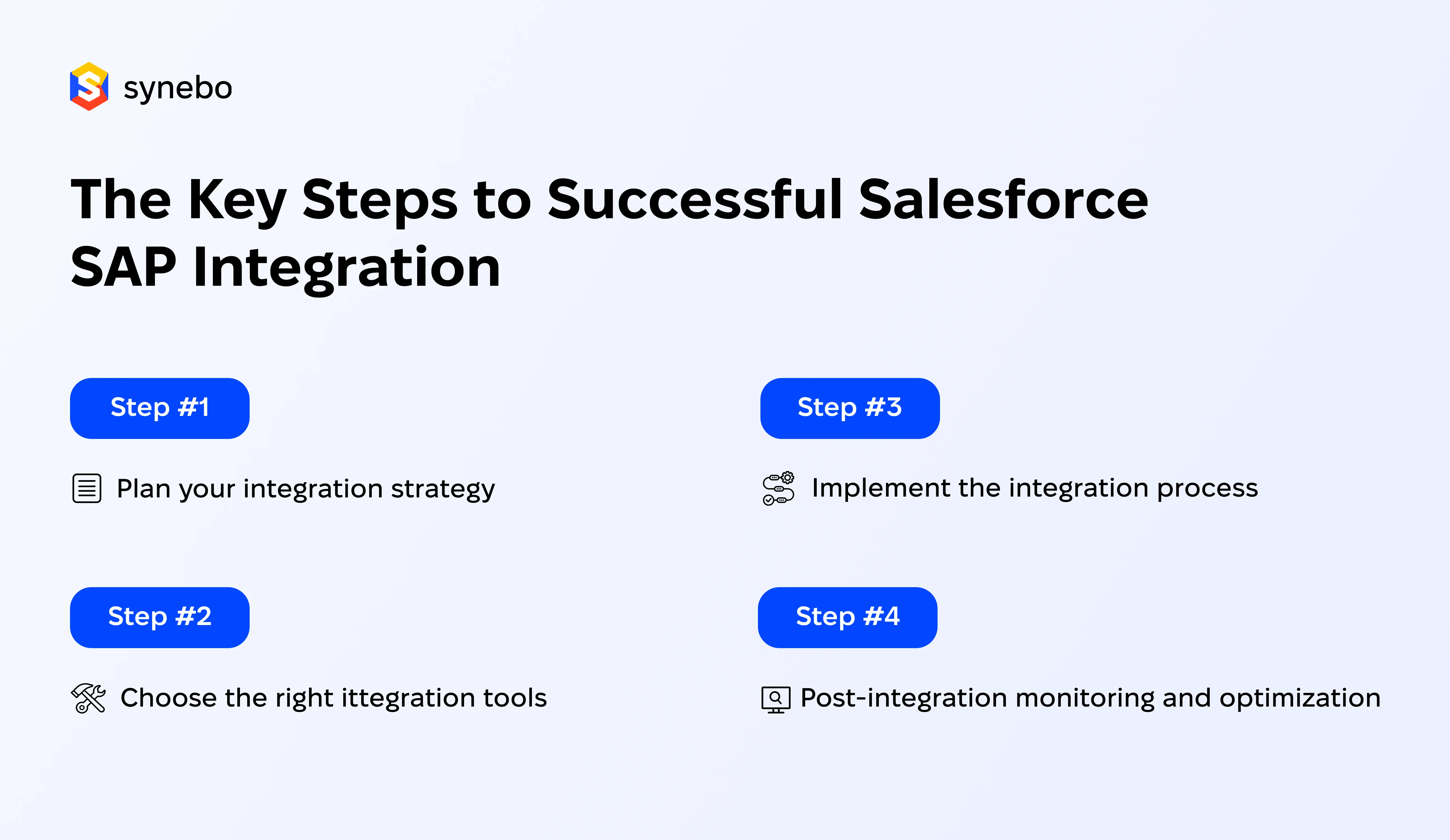 synebo

The Key Steps to Successful Salesforce SAP Integration

Step #1

Plan your integration strategy

Step #2

Choose the right ittegration tools

Step #3

Implement the integration process

Step #4

Post-integration monitoring and optimization